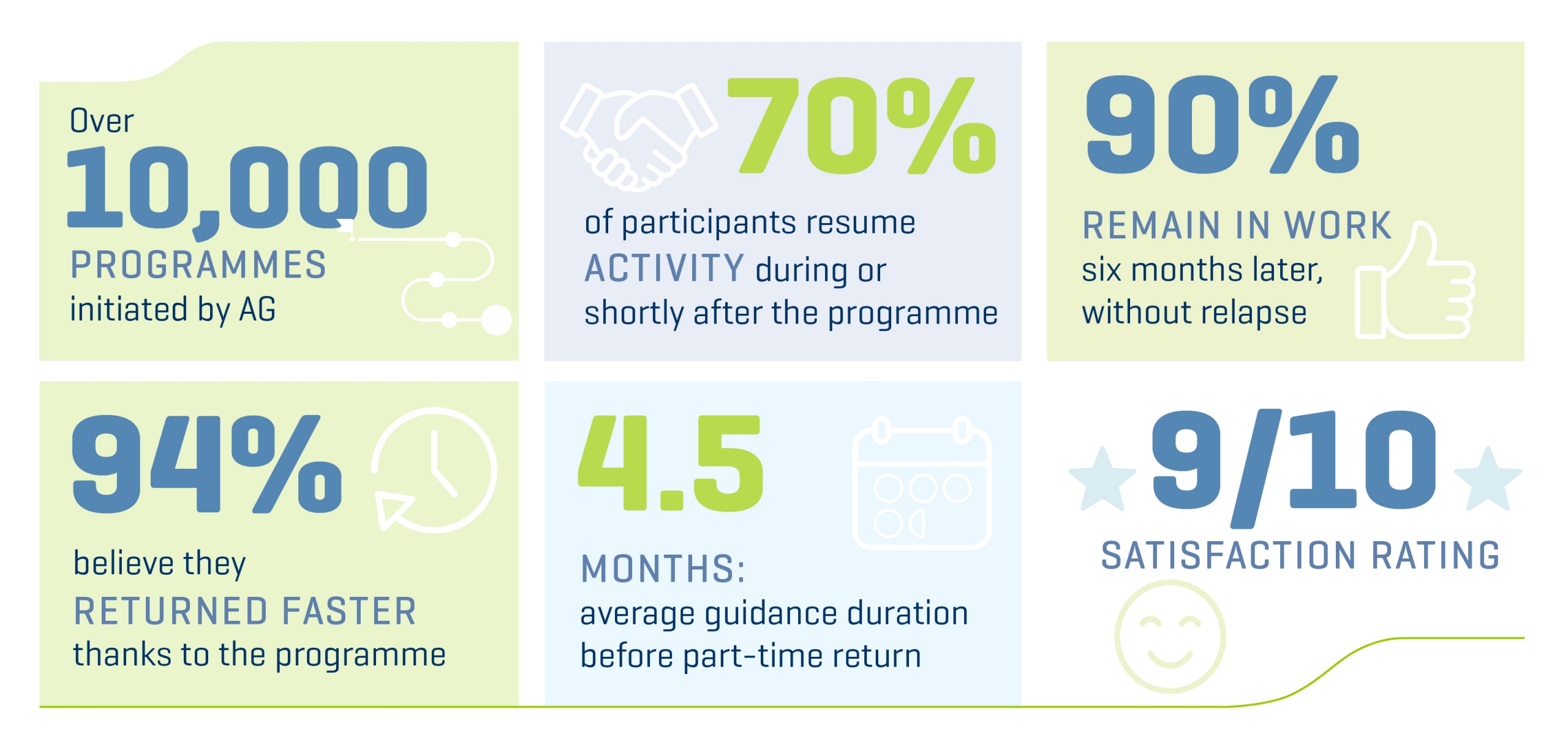 Over
10,000
PROGRAMMES
initiated by AG

70%
of participants resume ACTIVITY during or shortly after the programme

90%
REMAIN IN WORK
six months later, without relapse

94%
believe they
RETURNED FASTER
thanks to the programme

4.5
MONTHS:
average guidance duration before part-time return

9/10
SATISFACTION RATING